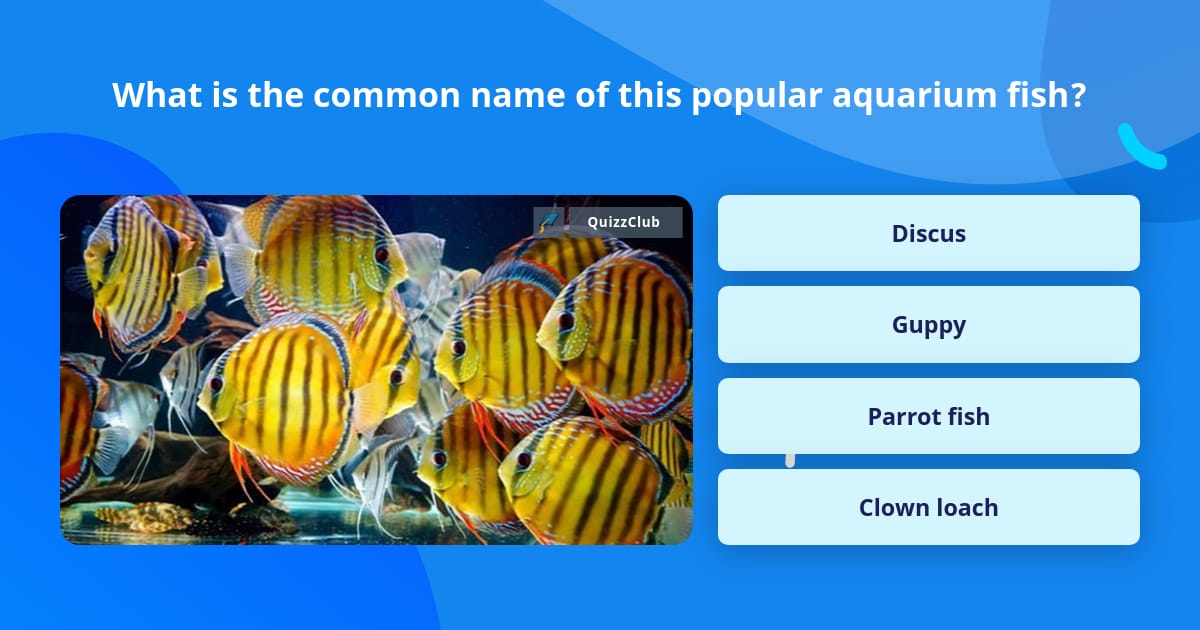 What is the common name of this popular aquarium fish?

QuizzClub

Discus

Guppy

Parrot fish

Clown loach